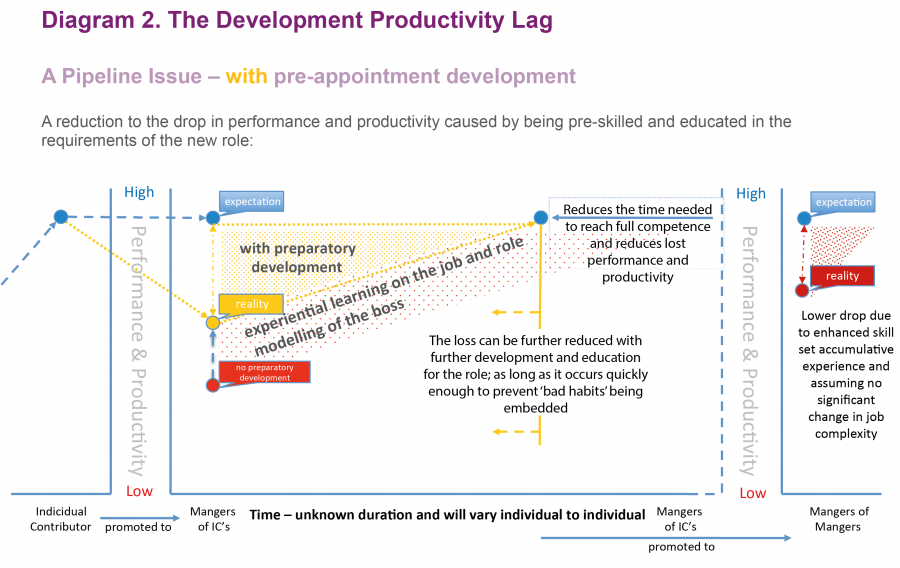 Diagram 2. The Development Productivity Lag

A Pipeline Issue – with pre-appointment development

A reduction to the drop in performance and productivity caused by being pre-skilled and educated in the requirements of the new role:

High

Performance & Productivity

Low

expectation

with preparatory development

reality

no preparatory development

experiential learning on the job and role modelling of the boss

Reduces the time needed to reach full competence and reduces lost performance and productivity

The loss can be further reduced with further development and education for the role; as long as it occurs quickly enough to prevent 'bad habits' being embedded

High

Performance & Productivity

Low

expectation

reality

Lower drop due to enhanced skill set accumulative experience and assuming no significant change in job complexity

Indicidual Contributor

promoted to

Mangers of IC's

Time – unknown duration and will vary individual to individual

Mangers of IC's

promoted to

Mangers of Mangers